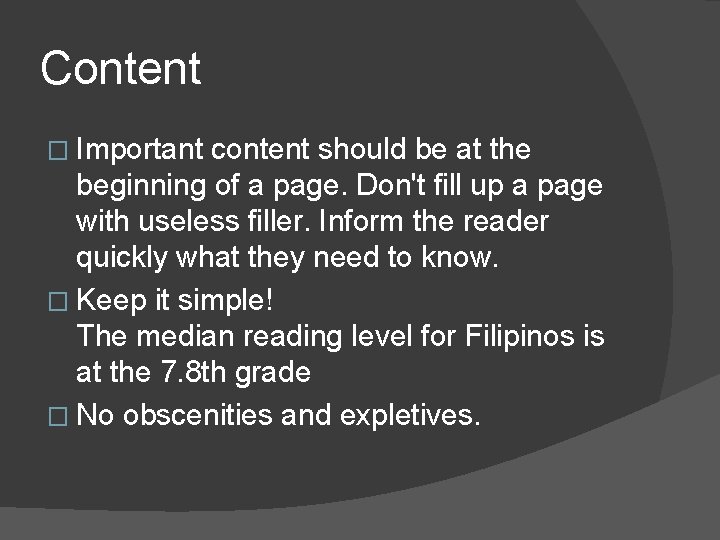 Content

□ Important content should be at the beginning of a page. Don't fill up a page with useless filler. Inform the reader quickly what they need to know.

□ Keep it simple!
The median reading level for Filipinos is at the 7.8th grade

□ No obscenities and expletives.